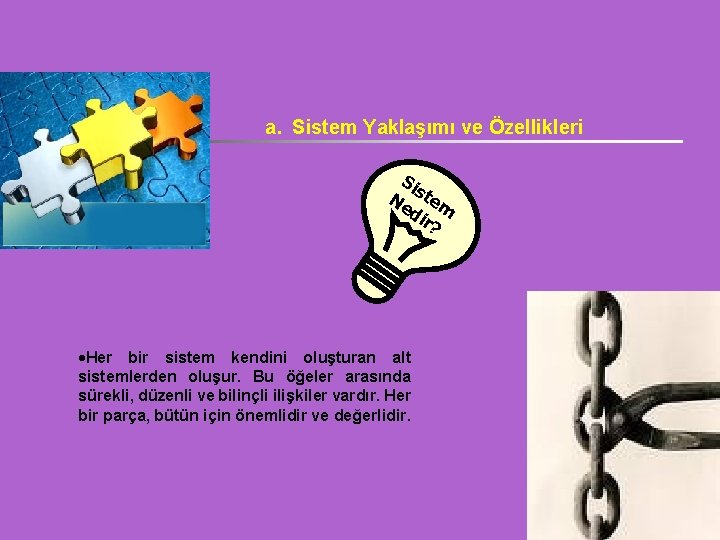 a. Sistem Yaklaşımı ve Özellikleri

Sistem Nedir?

•Her bir sistem kendini oluşturan alt sistemlerden oluşur. Bu öğeler arasında sürekli, düzenli ve bilinçli ilişkiler vardır. Her bir parça, bütün için önemlidir ve değerlidir.